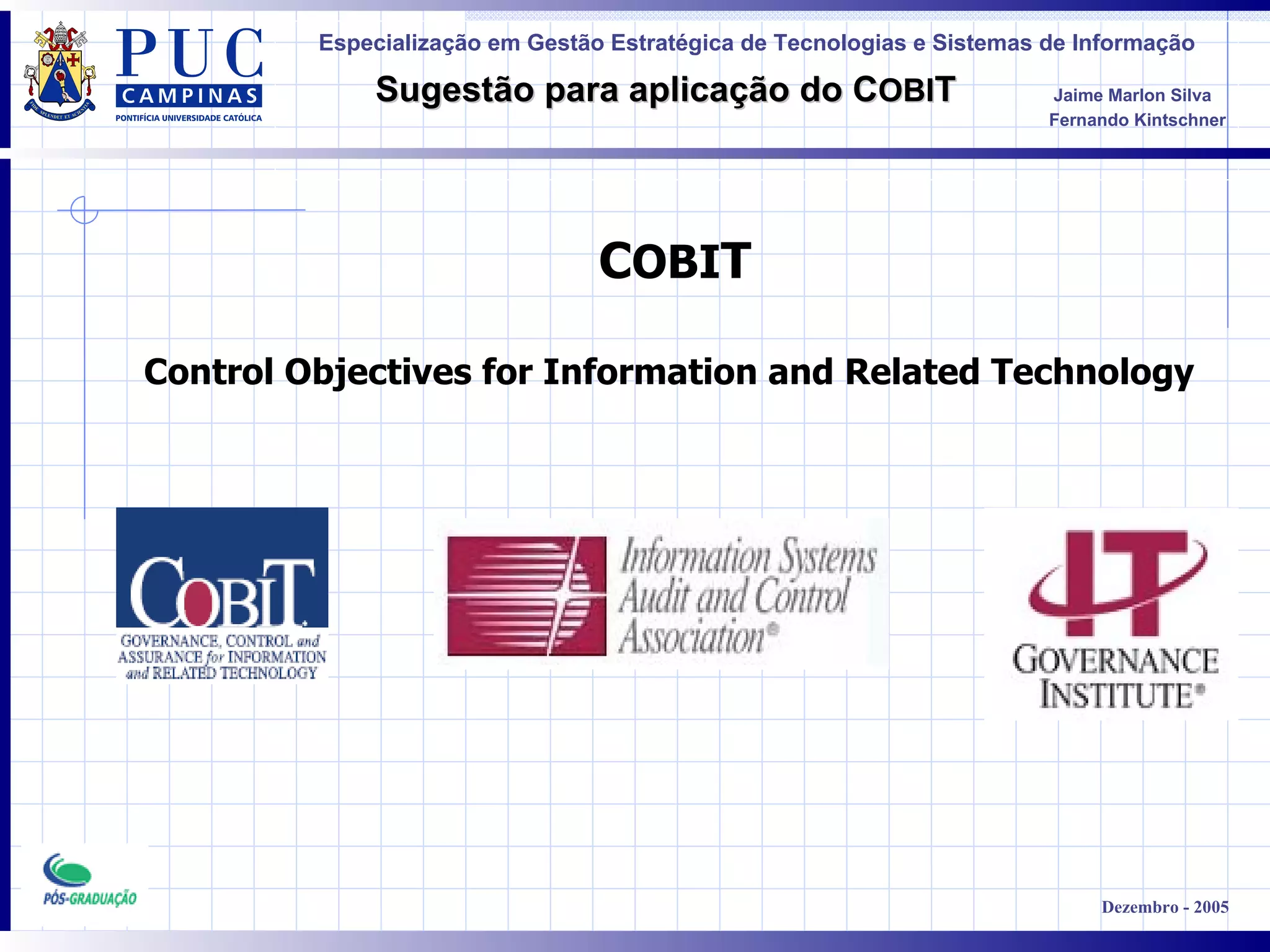 PUC CAMPINAS
PONTIFÍCIA UNIVERSIDADE CATÓLICA

Especialização em Gestão Estratégica de Tecnologias e Sistemas de Informação

Sugestão para aplicação do COBIT

Jaime Marlon Silva
Fernando Kintschner

COBIT

Control Objectives for Information and Related Technology

COBIT
GOVERNANCE, CONTROL and ASSURANCE for INFORMATION and RELATED TECHNOLOGY

Information Systems Audit and Control Association®

IT GOVERNANCE INSTITUTE®

PÓS-GRADUAÇÃO

Dezembro - 2005